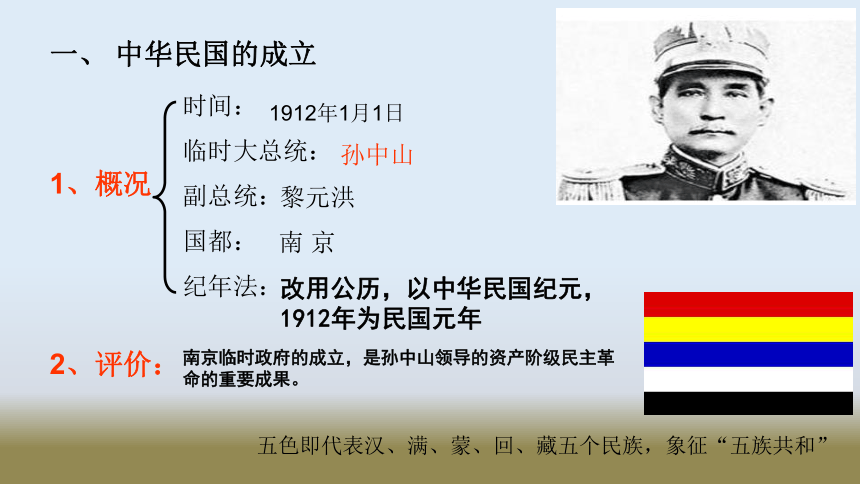 一、 中华民国的成立

1、概况

时间： 1912年1月1日

临时大总统： 孙中山

副总统：黎元洪

国都： 南 京

纪年法：改用公历，以中华民国纪元，1912年为民国元年

2、评价：南京临时政府的成立，是孙中山领导的资产阶级民主革命的重要成果。

五色即代表汉、满、蒙、回、藏五个民族，象征“五族共和”